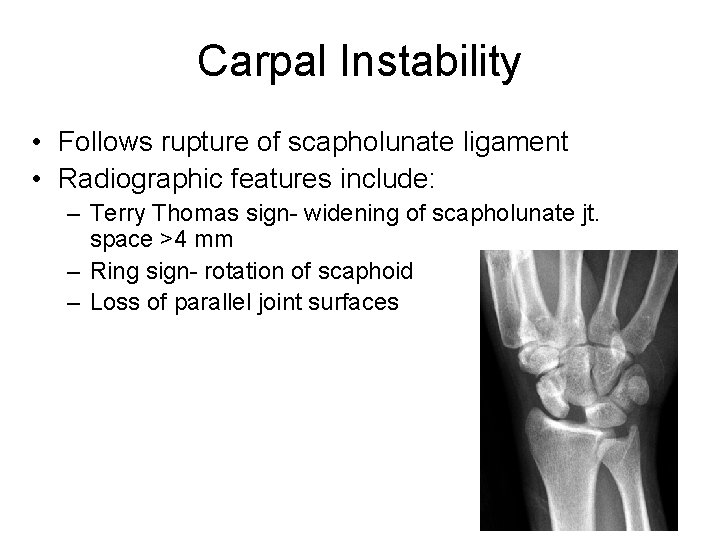 Carpal Instability

• Follows rupture of scapholunate ligament
• Radiographic features include:
  – Terry Thomas sign- widening of scapholunate jt. space >4 mm
  – Ring sign- rotation of scaphoid
  – Loss of parallel joint surfaces